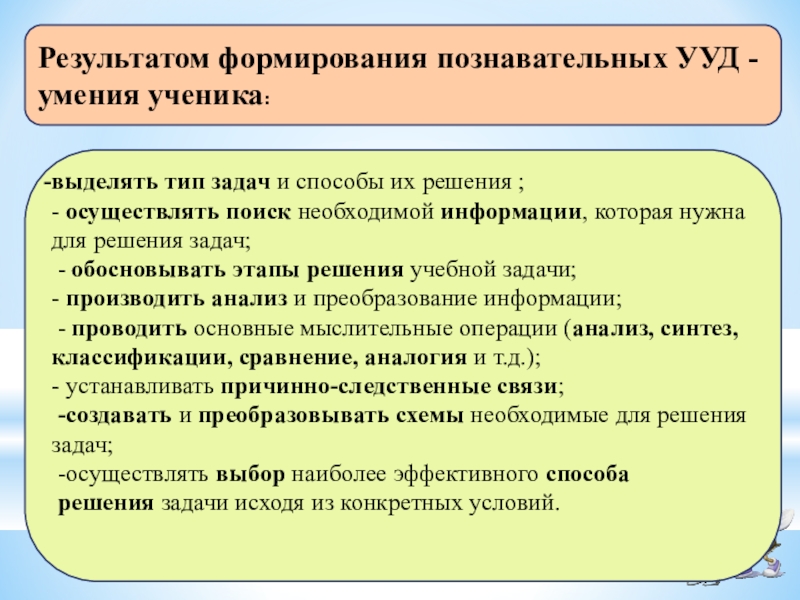 Результатом формирования познавательных УУД - умения ученика:

-выделять тип задач и способы их решения ;
- осуществлять поиск необходимой информации, которая нужна для решения задач;
- обосновывать этапы решения учебной задачи;
- производить анализ и преобразование информации;
- проводить основные мыслительные операции (анализ, синтез, классификации, сравнение, аналогия и т.д.);
- устанавливать причинно-следственные связи;
-создавать и преобразовывать схемы необходимые для решения задач;
-осуществлять выбор наиболее эффективного способа решения задачи исходя из конкретных условий.